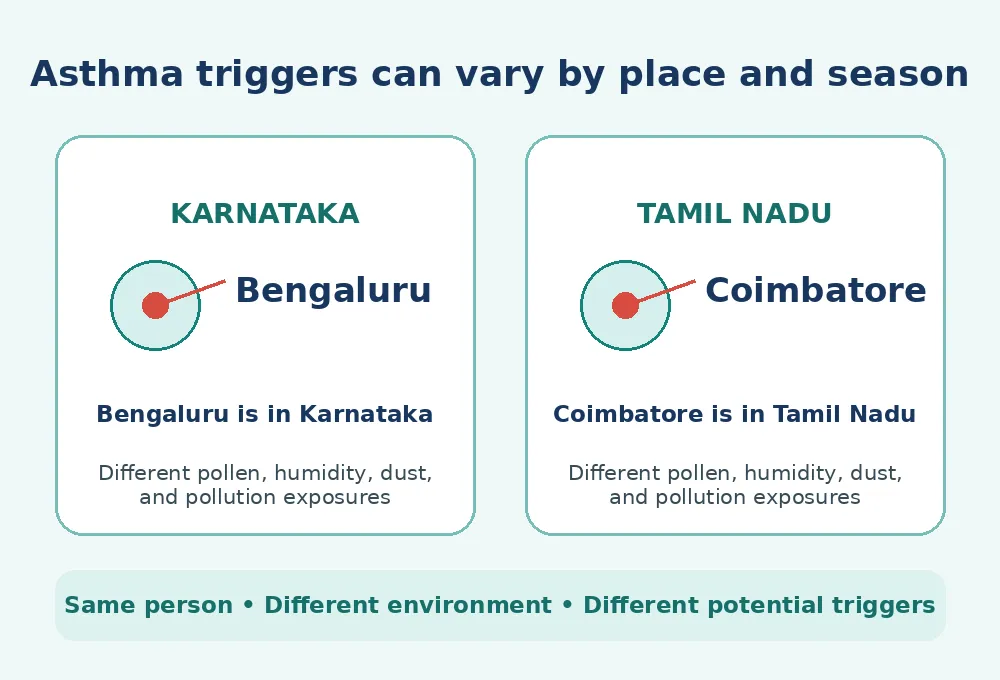 Asthma triggers can vary by place and season

KARNATAKA

Bengaluru

Bengaluru is in Karnataka

Different pollen, humidity, dust, and pollution exposures

TAMIL NADU

Coimbatore

Coimbatore is in Tamil Nadu

Different pollen, humidity, dust, and pollution exposures

Same person • Different environment • Different potential triggers